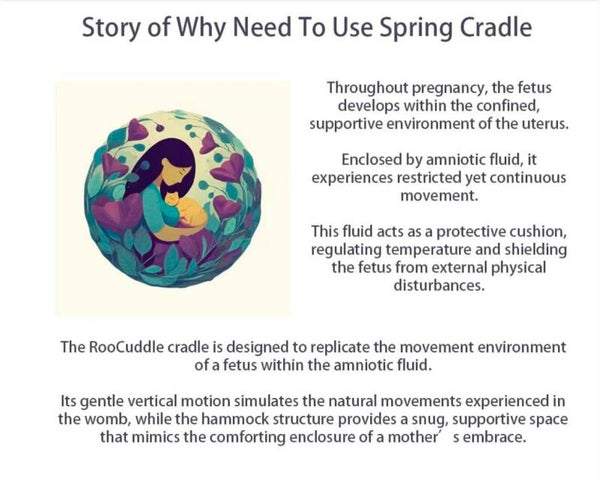 Story of Why Need To Use Spring Cradle

Throughout pregnancy, the fetus develops within the confined, supportive environment of the uterus.

Enclosed by amniotic fluid, it experiences restricted yet continuous movement.

This fluid acts as a protective cushion, regulating temperature and shielding the fetus from external physical disturbances.

The RooCuddle cradle is designed to replicate the movement environment of a fetus within the amniotic fluid.

Its gentle vertical motion simulates the natural movements experienced in the womb, while the hammock structure provides a snug, supportive space that mimics the comforting enclosure of a mother’ s embrace.